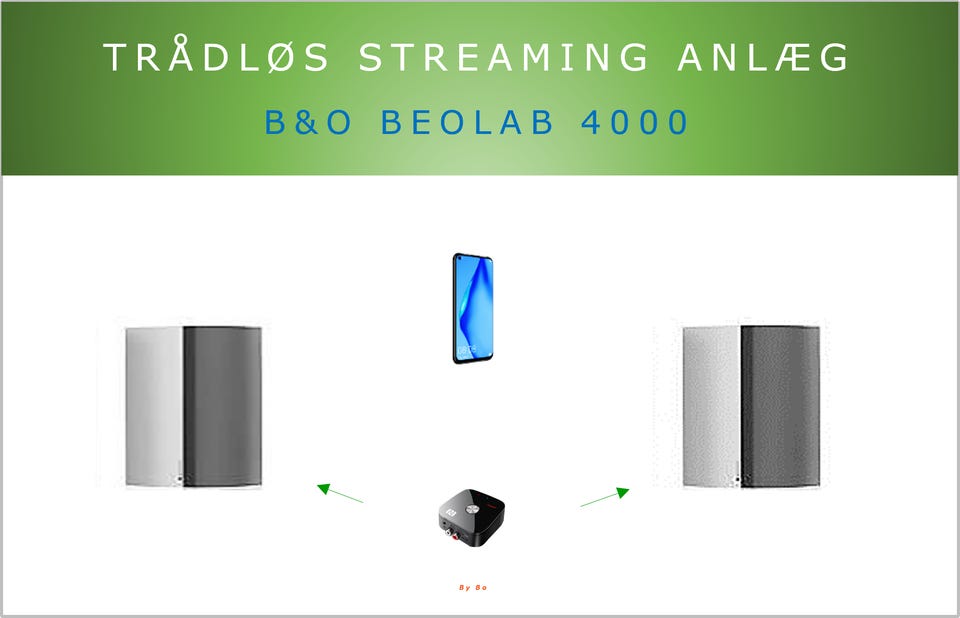 TRÅDLØS STREAMING ANLÆG

B&O BEOLAB 4000

By Bo